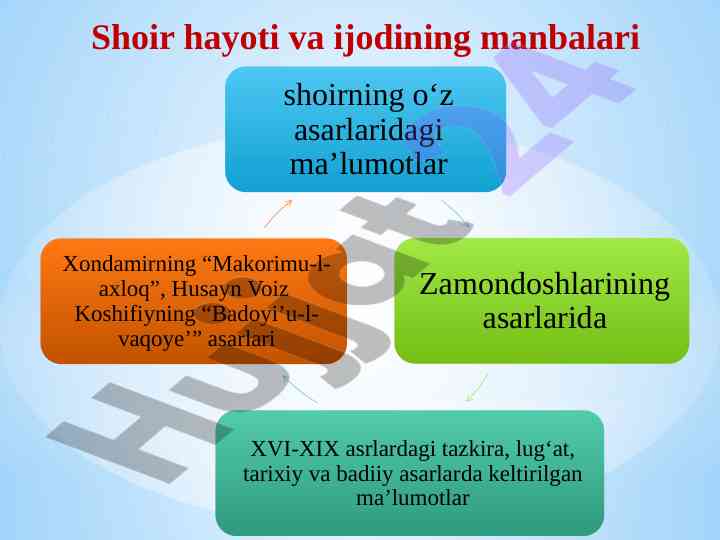 Shoir hayoti va ijodining manbalari

shoirning o‘z asarlaridagi ma’lumotlar

Zamondoshlarining asarlarida

XVI-XIX asrlardagi tazkira, lug‘at, tarixiy va badiiy asarlarda keltirilgan ma’lumotlar

Xondamirning “Makorimu-l-axloq”, Husayn Voiz Koshifiyning “Badoyi’u-l-vaqoye’” asarlari

Hujjat24